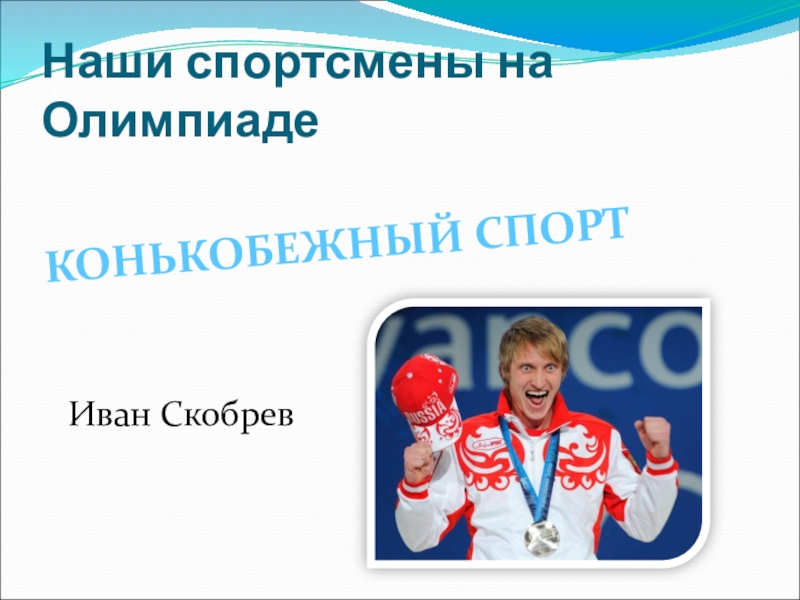 Наши спортсмены на Олимпиаде

КОНЬКОБЕЖНЫЙ СПОРТ

Иван Скобрев

vanco

RUSSIA